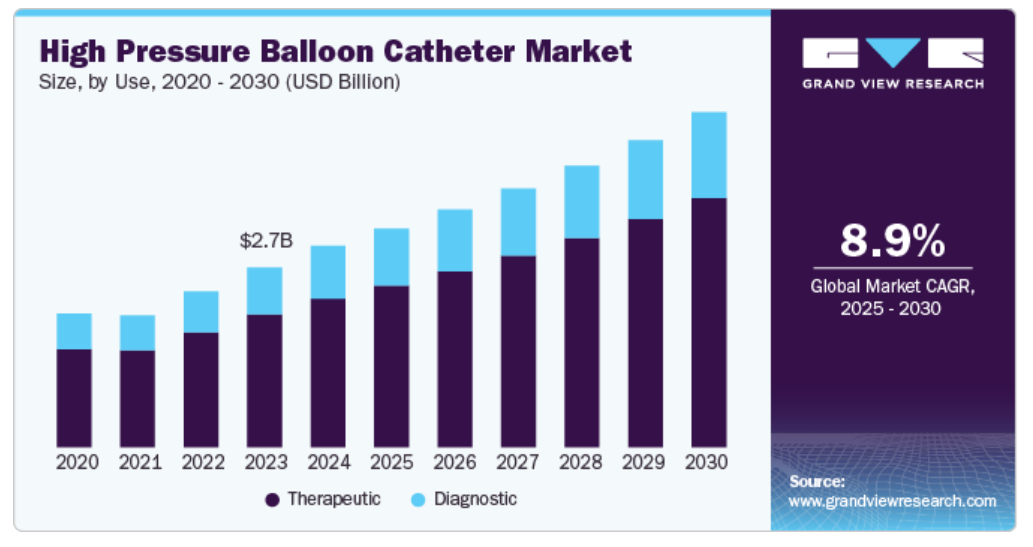 High Pressure Balloon Catheter Market
Size, by Use, 2020 - 2030 (USD Billion)

$2.7B

2020 2021 2022 2023 2024 2025 2026 2027 2028 2029 2030

Therapeutic Diagnostic

GRAND VIEW RESEARCH

8.9%
Global Market CAGR, 2025 - 2030

Source:
www.grandviewresearch.com